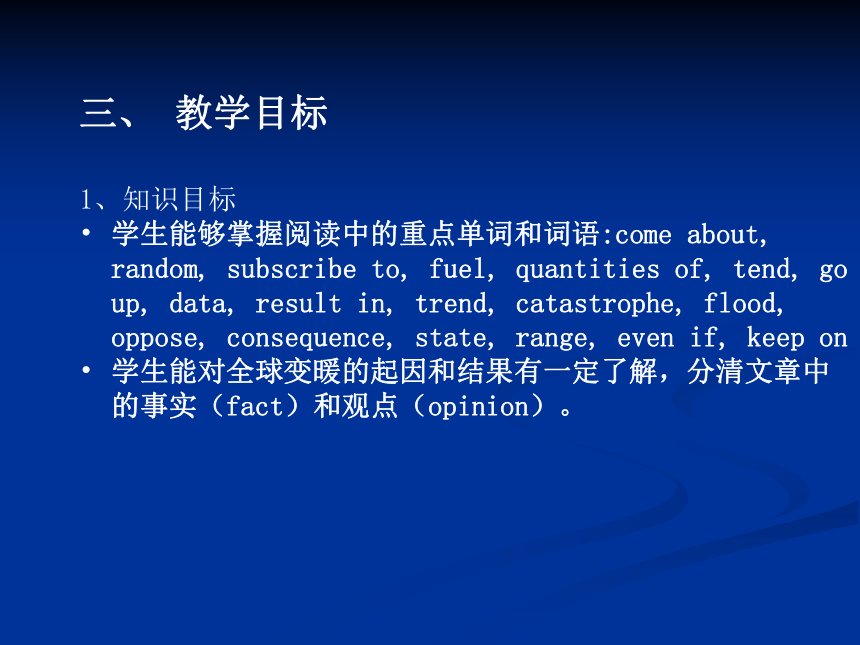 三、 教学目标

1、知识目标

• 学生能够掌握阅读中的重点单词和词语:come about, random, subscribe to, fuel, quantities of, tend, go up, data, result in, trend, catastrophe, flood, oppose, consequence, state, range, even if, keep on

• 学生能对全球变暖的起因和结果有一定了解，分清文章中的事实（fact）和观点（opinion）。